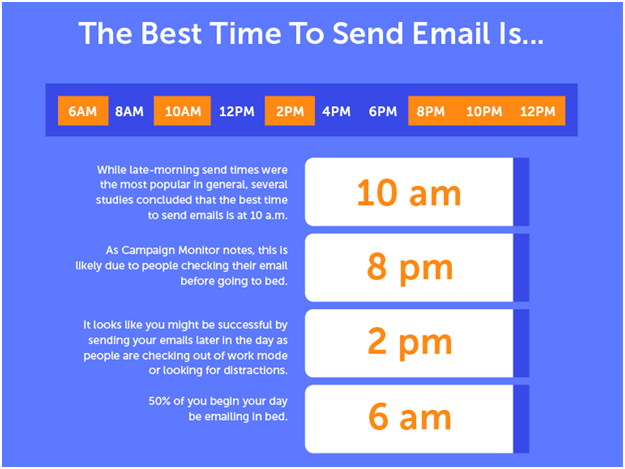 The Best Time To Send Email Is...

6AM 8AM 10AM 12PM 2PM 4PM 6PM 8PM 10PM 12PM

While late-morning send times were the most popular in general, several studies concluded that the best time to send emails is at 10 a.m.

10 am

As Campaign Monitor notes, this is likely due to people checking their email before going to bed.

8 pm

It looks like you might be successful by sending your emails later in the day as people are checking out of work mode or looking for distractions.

2 pm

50% of you begin your day be emailing in bed.

6 am